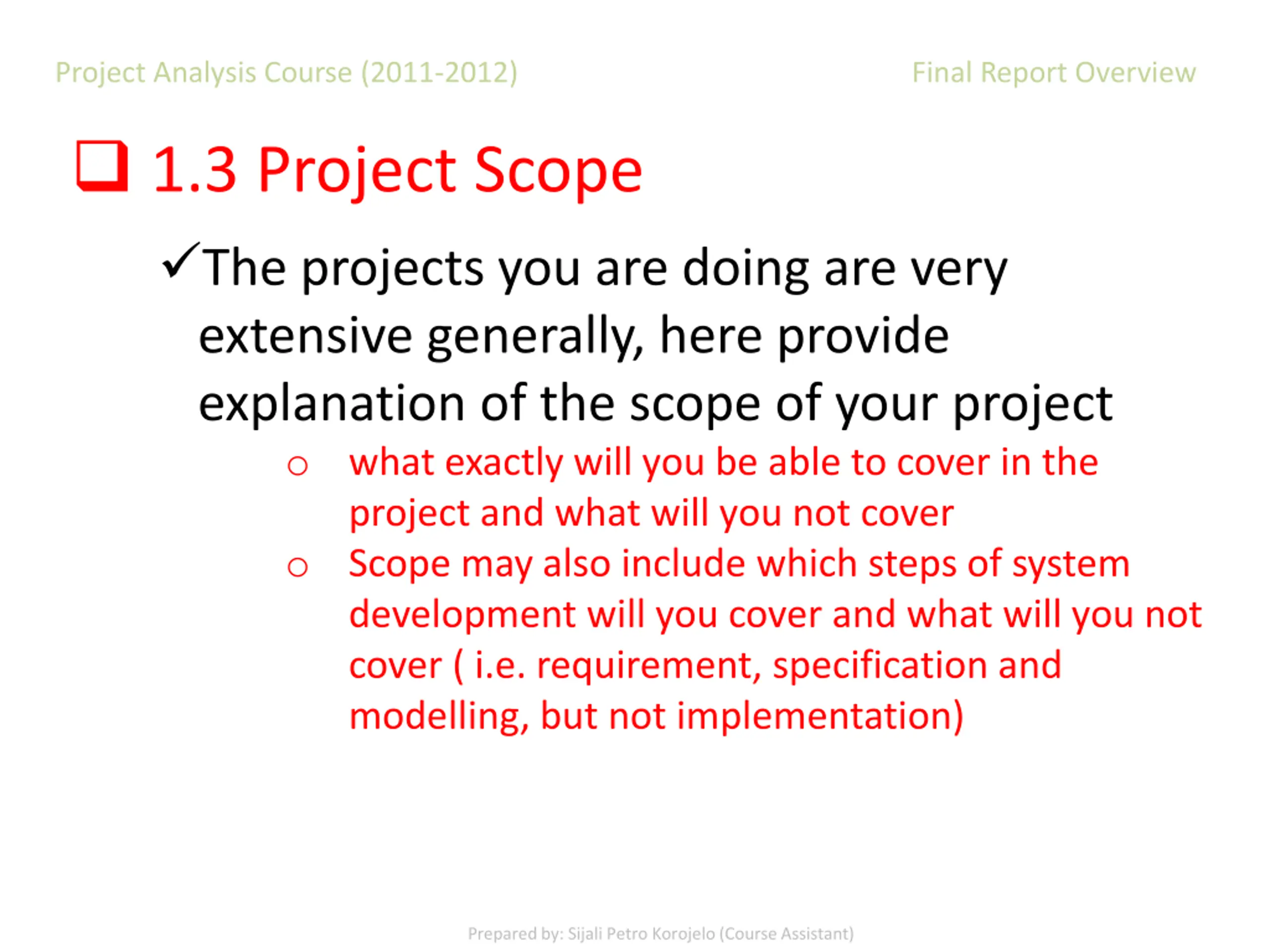 Project Analysis Course (2011-2012)

Final Report Overview

❑ 1.3 Project Scope

✓The projects you are doing are very extensive generally, here provide explanation of the scope of your project

○ what exactly will you be able to cover in the project and what will you not cover

○ Scope may also include which steps of system development will you cover and what will you not cover ( i.e. requirement, specification and modelling, but not implementation)

Prepared by: Sijali Petro Korojelo (Course Assistant)